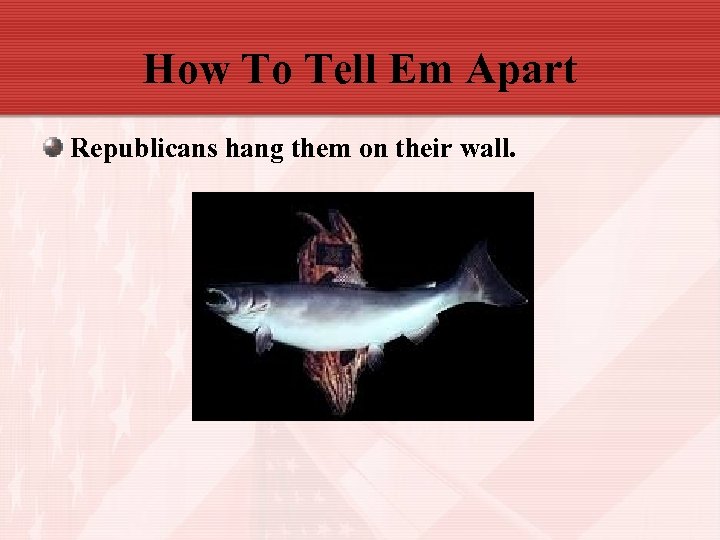 How To Tell Em Apart

Republicans hang them on their wall.